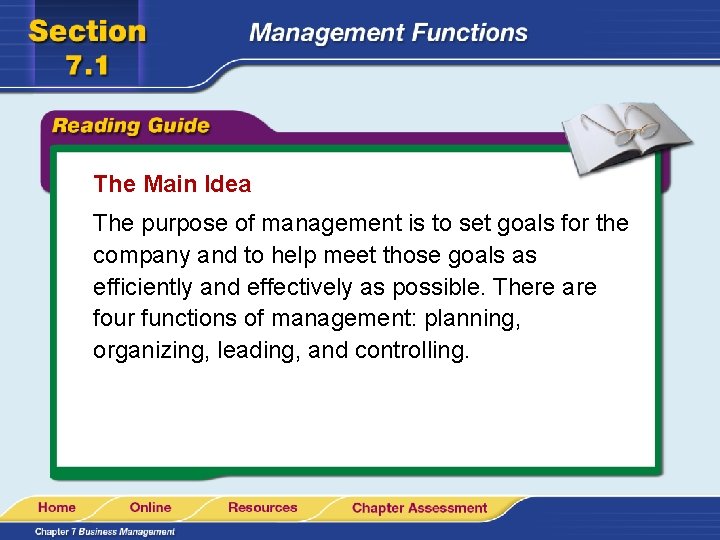 Section 7.1

Management Functions

Reading Guide

The Main Idea

The purpose of management is to set goals for the company and to help meet those goals as efficiently and effectively as possible. There are four functions of management: planning, organizing, leading, and controlling.

Home Online Resources Chapter Assessment

Chapter 7 Business Management